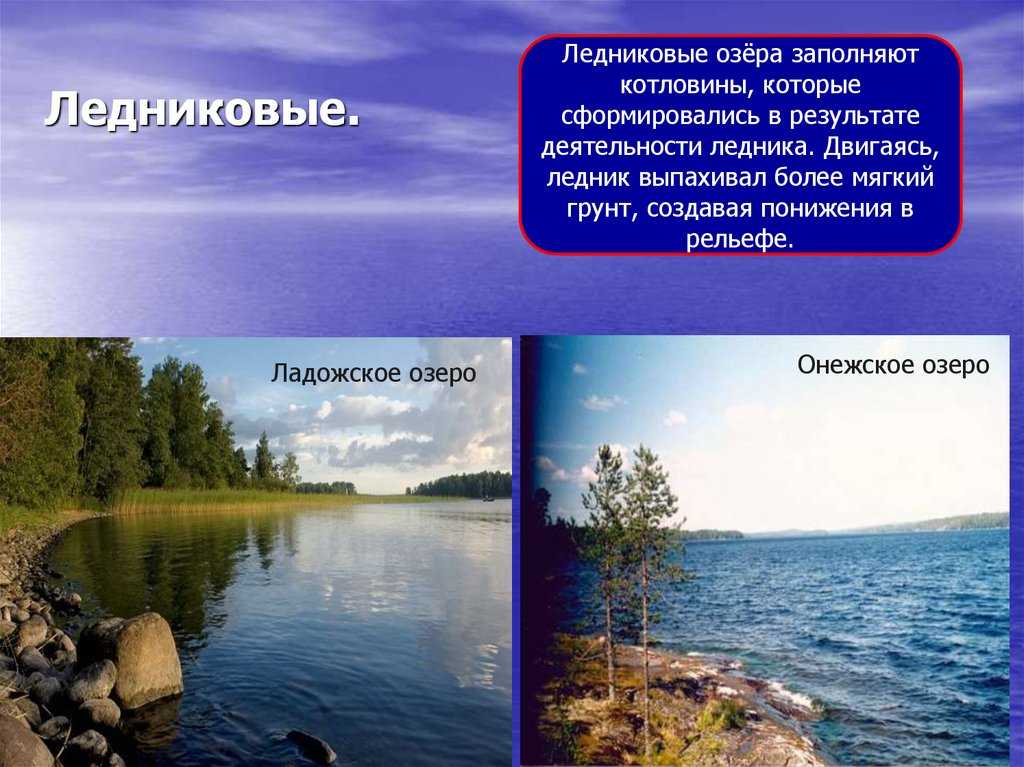 Ледниковые.

Ледниковые озёра заполняют котловины, которые сформировались в результате деятельности ледника. Двигаясь, ледник выпахивал более мягкий грунт, создавая понижения в рельефе.

Ладожское озеро

Онежское озеро